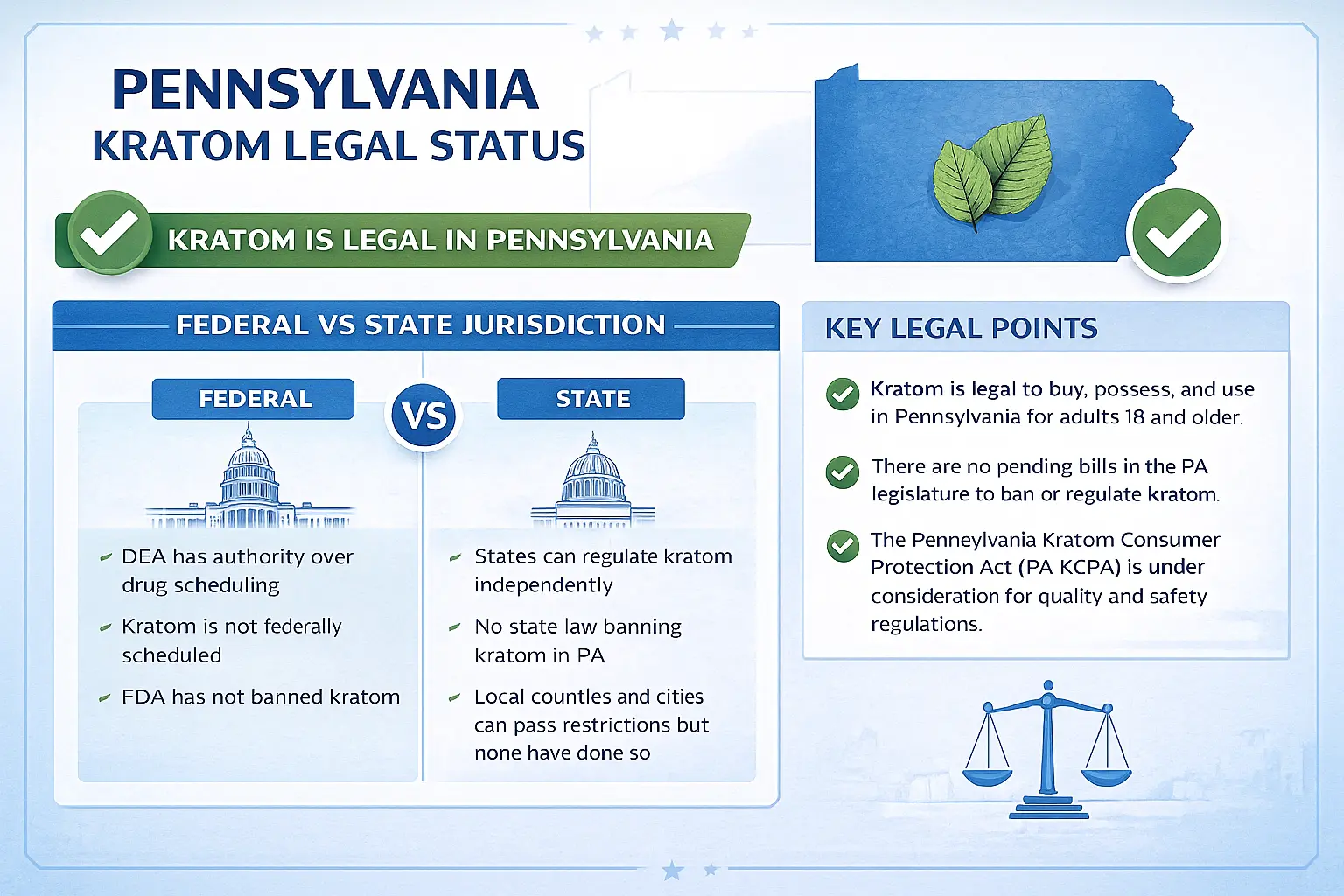 PENNSYLVANIA
KRATOM LEGAL STATUS

KRATOM IS LEGAL IN PENNSYLVANIA

FEDERAL VS STATE JURISDICTION

FEDERAL

VS

STATE

DEA has authority over drug scheduling

Kratom is not federally scheduled

FDA has not banned kratom

States can regulate kratom independently

No state law banning kratom in PA

Local countles and cities can pass restrictions but none have done so

KEY LEGAL POINTS

Kratom is legal to buy, possess, and use in Pennsylvania for adults 18 and older.

There are no pending bills in the PA legislature to ban or regulate kratom.

The Penneylvania Kratom Consumer Protection Act (PA KCPA) is under consideration for quality and safety regulations.